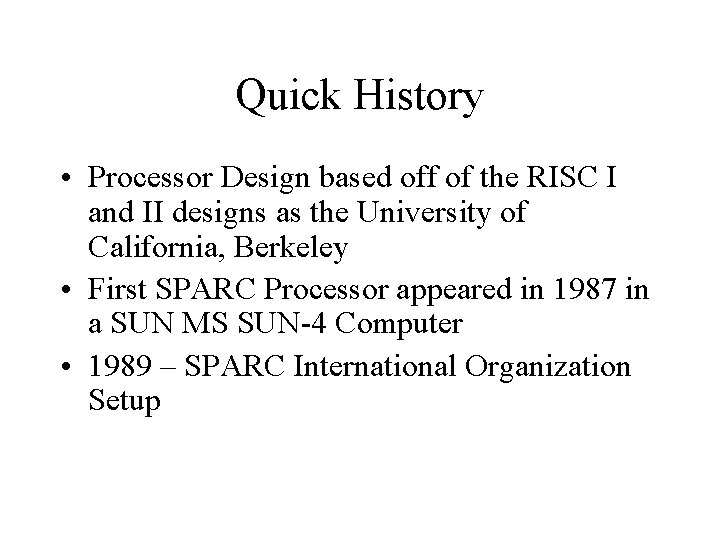 Quick History

• Processor Design based off of the RISC I and II designs as the University of California, Berkeley
• First SPARC Processor appeared in 1987 in a SUN MS SUN-4 Computer
• 1989 – SPARC International Organization Setup